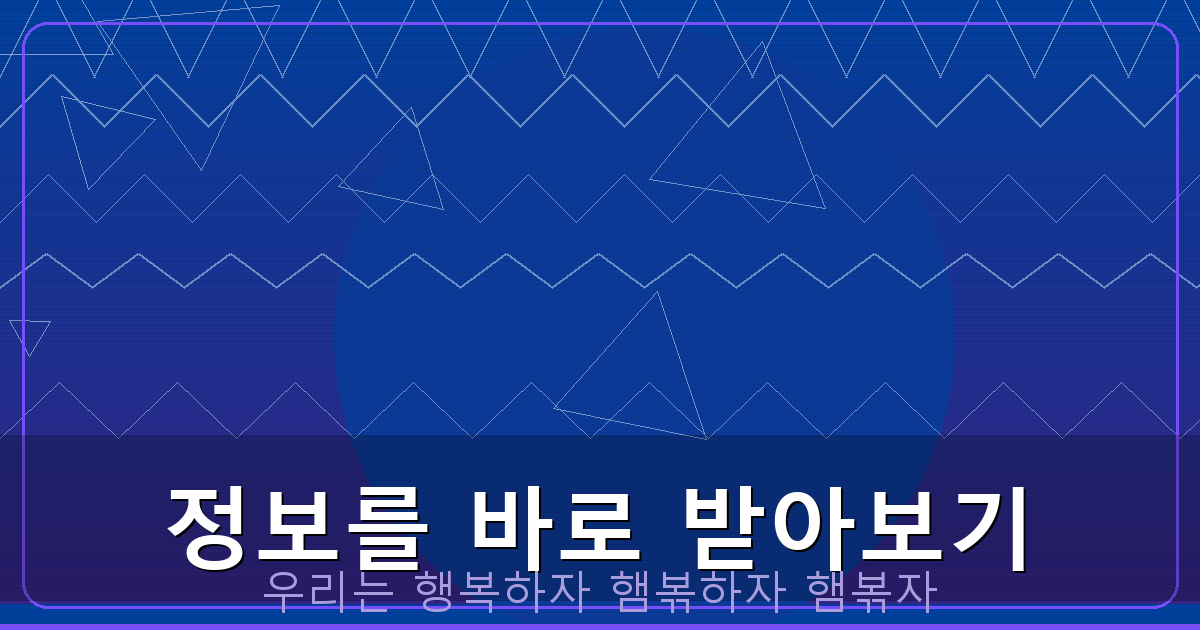 정보를 바로 받아보기

우리는 행복하자 햄볶하자 햄볶자